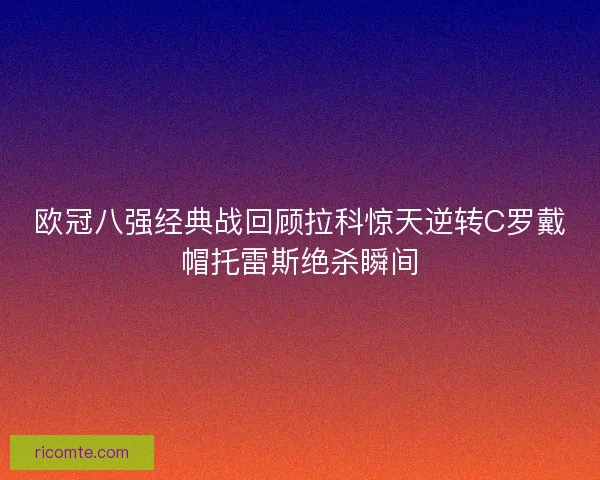 欧冠八强经典战回顾拉科惊天逆转C罗戴帽托雷斯绝杀瞬间

ricomte.com